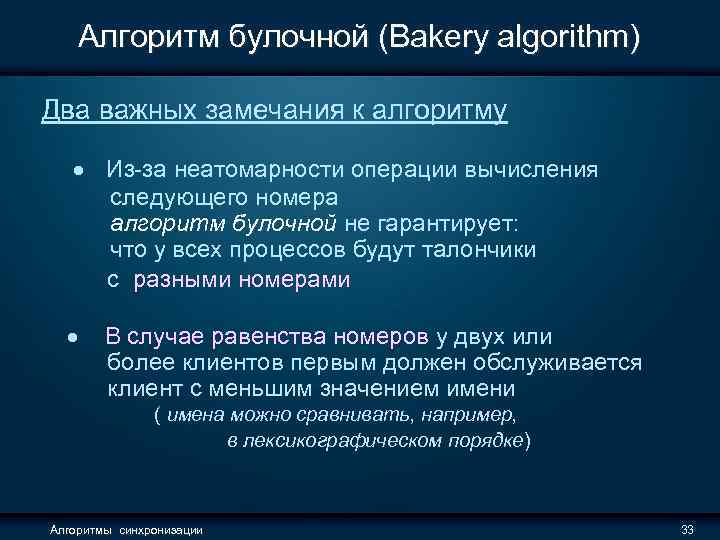 Алгоритм булочной (Bakery algorithm)

Два важных замечания к алгоритму

• Из-за неатомарности операции вычисления следующего номера алгоритм булочной не гарантирует: что у всех процессов будут талончики с разными номерами

• В случае равенства номеров у двух или более клиентов первым должен обслуживается клиент с меньшим значением имени ( имена можно сравнивать, например, в лексикографическом порядке)

Алгоритмы синхронизации

33